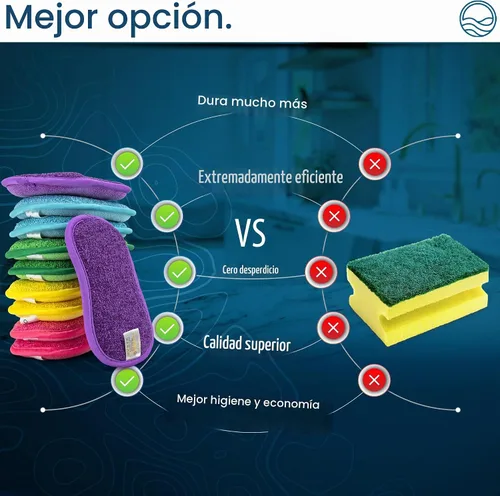 Mejor opción.

Dura mucho más

Extremadamente eficiente

VS

Cero desperdicio

Calidad superior

Mejor higiene y economía